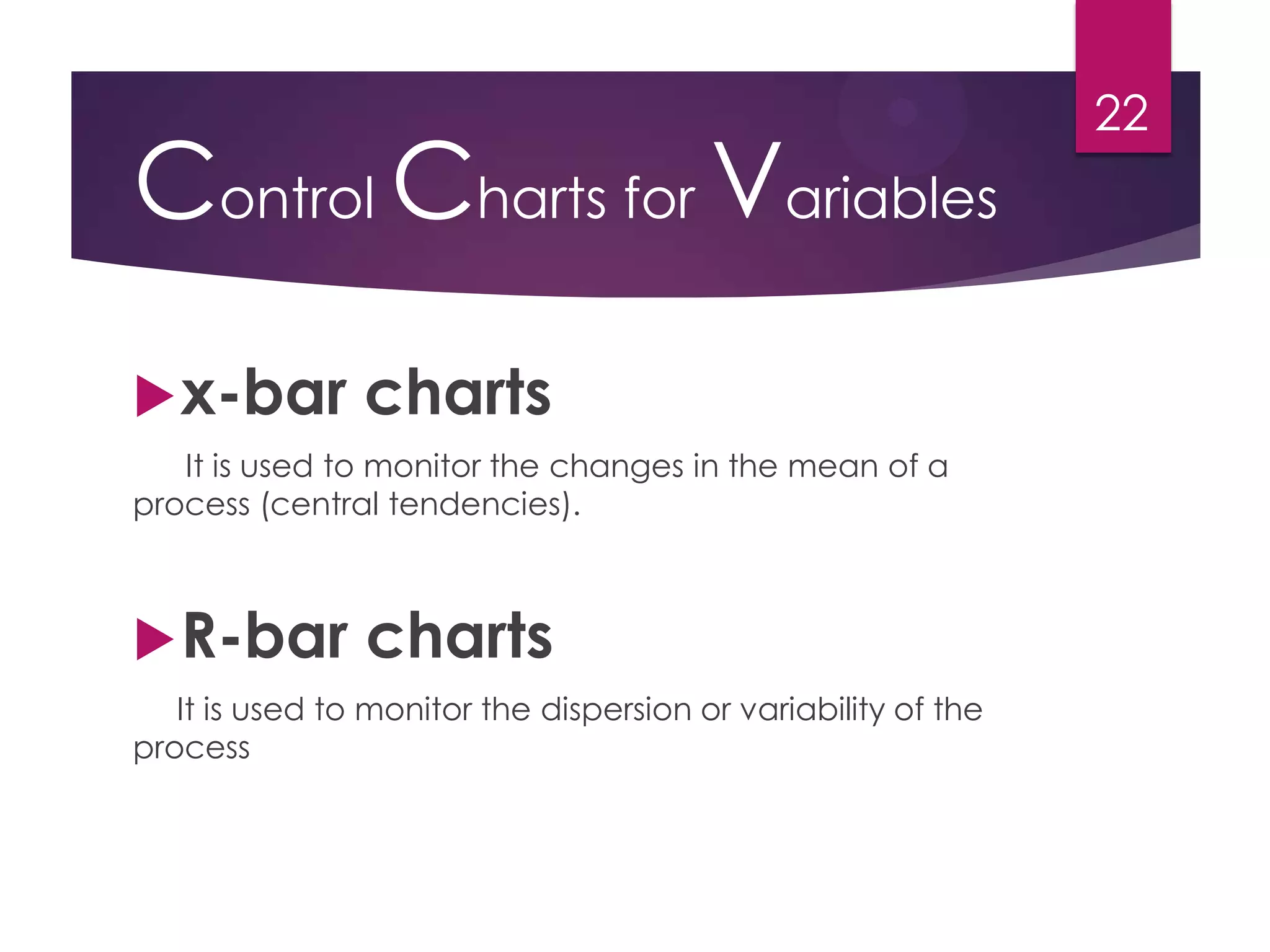 22

Control Charts for Variables

x-bar charts

It is used to monitor the changes in the mean of a process (central tendencies).

R-bar charts

It is used to monitor the dispersion or variability of the process